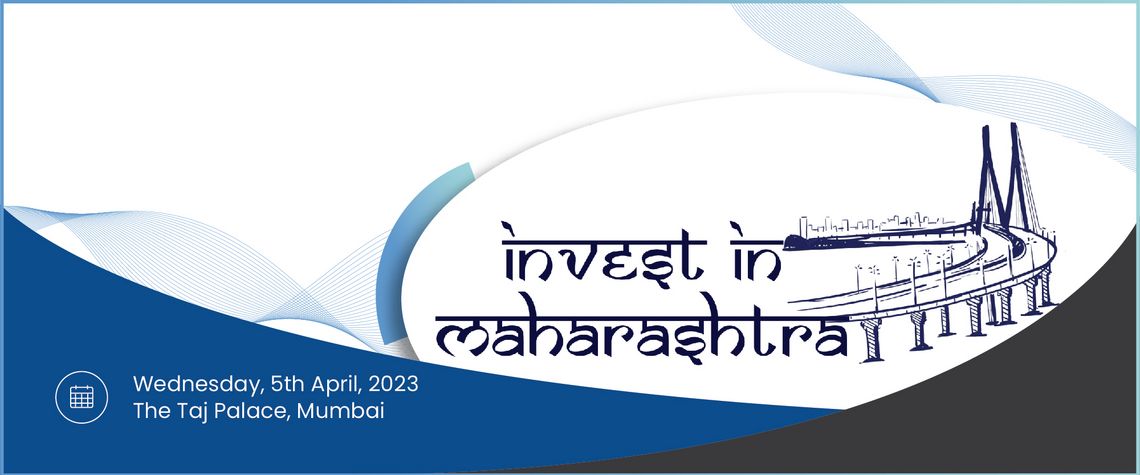 invest in maharashtra

Wednesday, 5th April, 2023
The Taj Palace, Mumbai